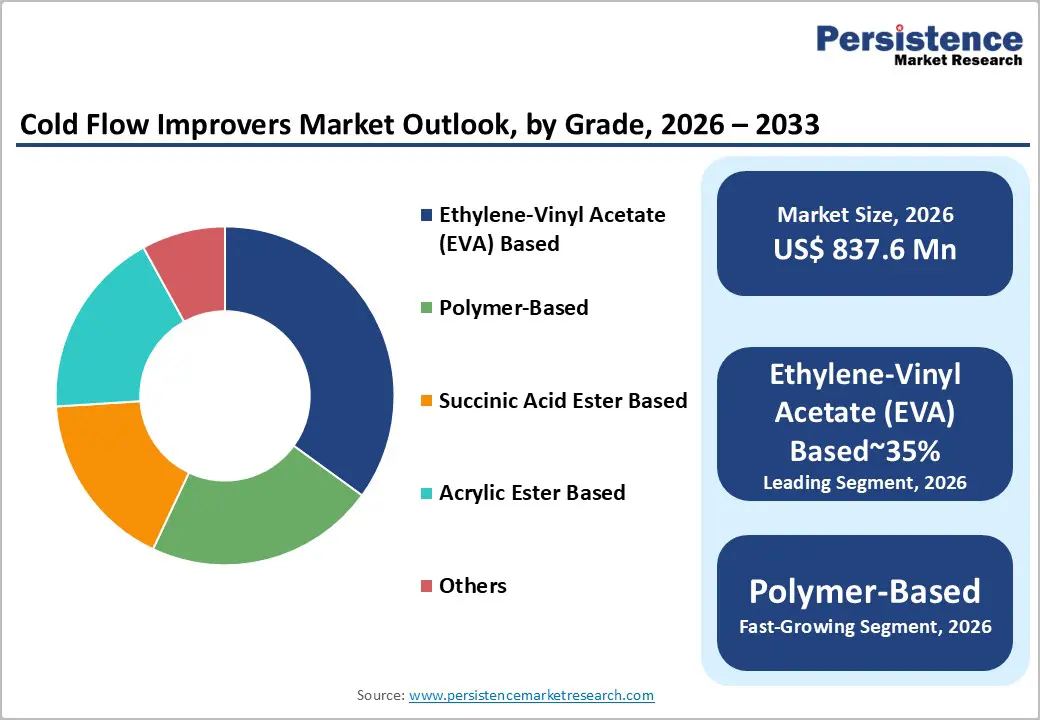 Persistence
Market Research

Cold Flow Improvers Market Outlook, by Grade, 2026 – 2033

Ethylene-Vinyl Acetate (EVA) Based

Polymer-Based

Succinic Acid Ester Based

Acrylic Ester Based

Others

Market Size, 2026
US$ 837.6 Mn

Ethylene-Vinyl Acetate (EVA) Based~35%
Leading Segment, 2026

Polymer-Based
Fast-Growing Segment, 2026

Source: www.persistencemarketresearch.com